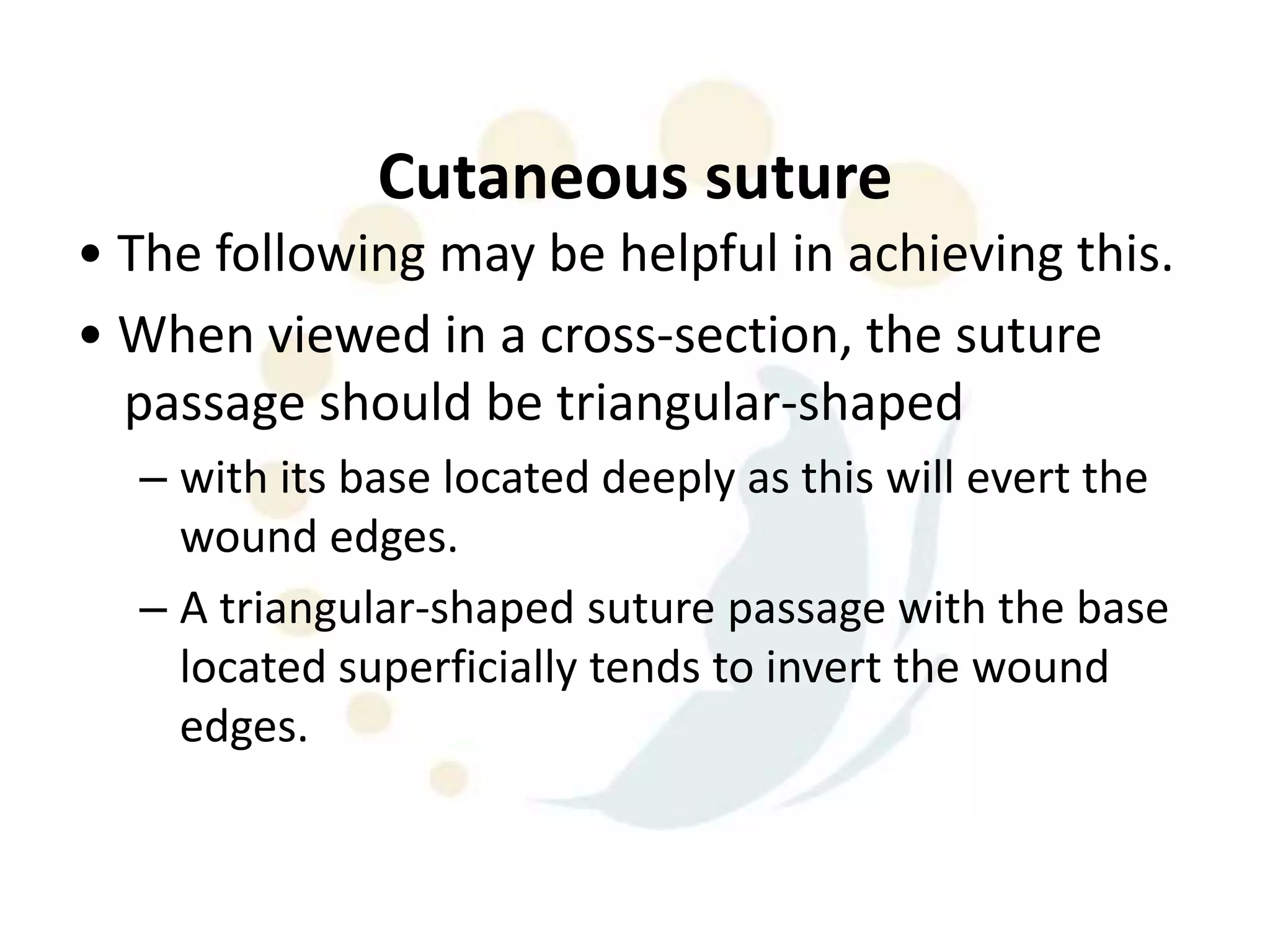 Cutaneous suture

• The following may be helpful in achieving this.

• When viewed in a cross-section, the suture passage should be triangular-shaped

– with its base located deeply as this will evert the wound edges.

– A triangular-shaped suture passage with the base located superficially tends to invert the wound edges.